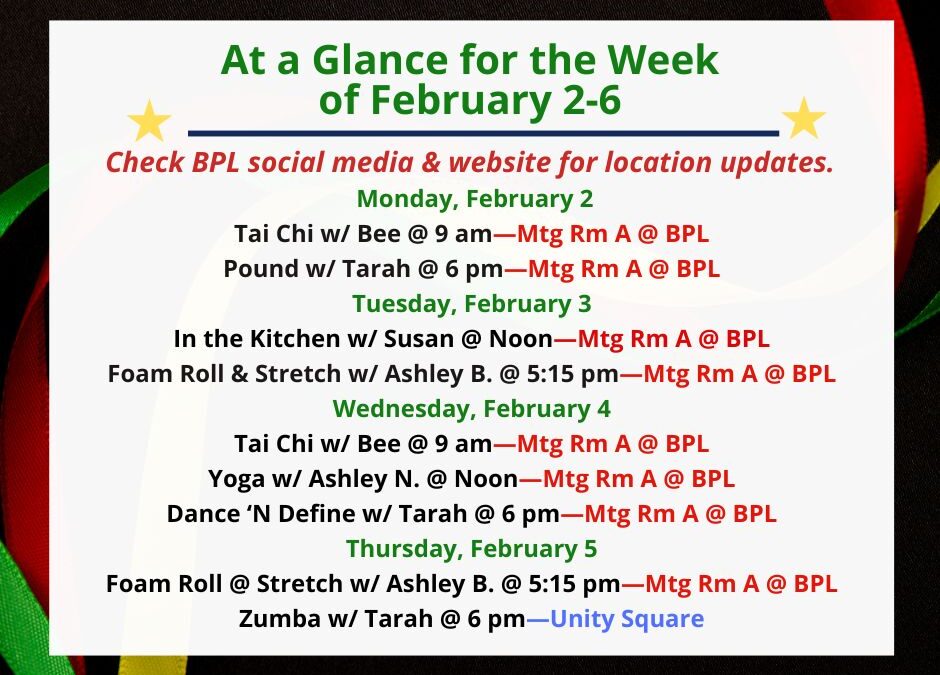 At a Glance for the Week of February 2-6

Check BPL social media & website for location updates.

Monday, February 2

Tai Chi w/ Bee @ 9 am—Mtg Rm A @ BPL

Pound w/ Tarah @ 6 pm—Mtg Rm A @ BPL

Tuesday, February 3

In the Kitchen w/ Susan @ Noon—Mtg Rm A @ BPL

Foam Roll & Stretch w/ Ashley B. @ 5:15 pm—Mtg Rm A @ BPL

Wednesday, February 4

Tai Chi w/ Bee @ 9 am—Mtg Rm A @ BPL

Yoga w/ Ashley N. @ Noon—Mtg Rm A @ BPL

Dance 'N Define w/ Tarah @ 6 pm—Mtg Rm A @ BPL

Thursday, February 5

Foam Roll @ Stretch w/ Ashley B. @ 5:15 pm—Mtg Rm A @ BPL

Zumba w/ Tarah @ 6 pm—Unity Square